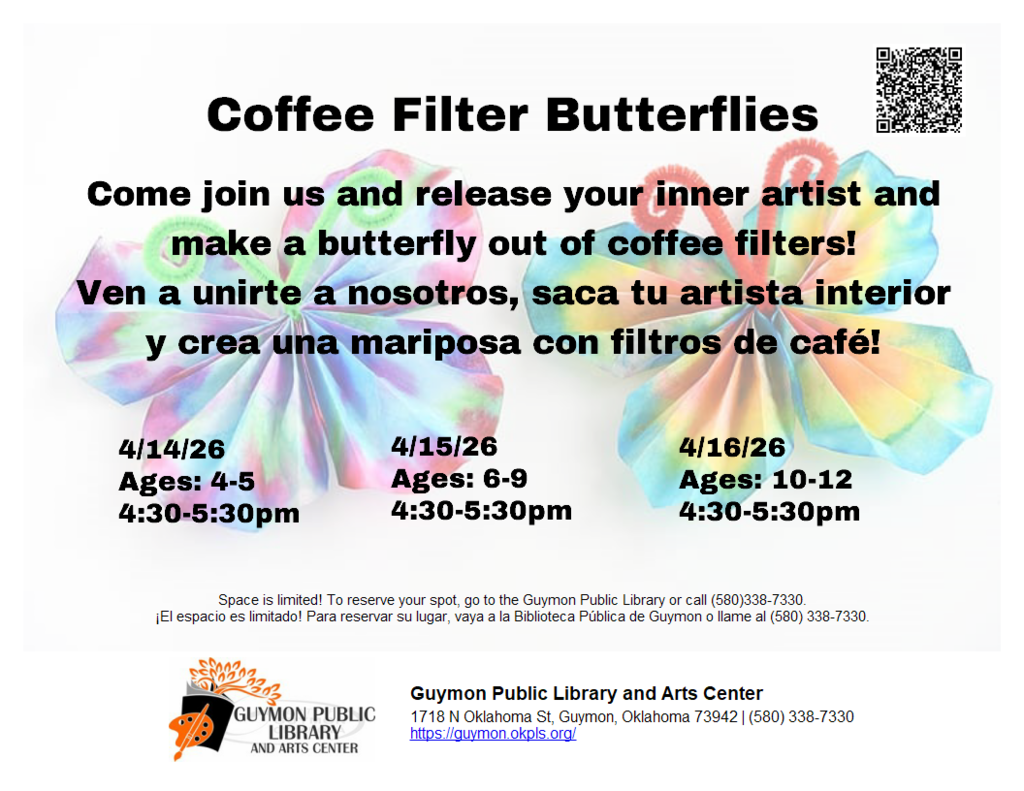 Coffee Filter Butterflies

Come join us and release your inner artist and make a butterfly out of coffee filters!
Ven a unirte a nosotros, saca tu artista interior y crea una mariposa con filtros de café!

4/14/26
Ages: 4-5
4:30-5:30pm

4/15/26
Ages: 6-9
4:30-5:30pm

4/16/26
Ages: 10-12
4:30-5:30pm

Space is limited! To reserve your spot, go to the Guymon Public Library or call (580)338-7330.
¡El espacio es limitado! Para reservar su lugar, vaya a la Biblioteca Pública de Guymon o llame al (580) 338-7330.

GUYMON PUBLIC LIBRARY AND ARTS CENTER

Guymon Public Library and Arts Center
1718 N Oklahoma St, Guymon, Oklahoma 73942 | (580) 338-7330
https://guymon.okpls.org/